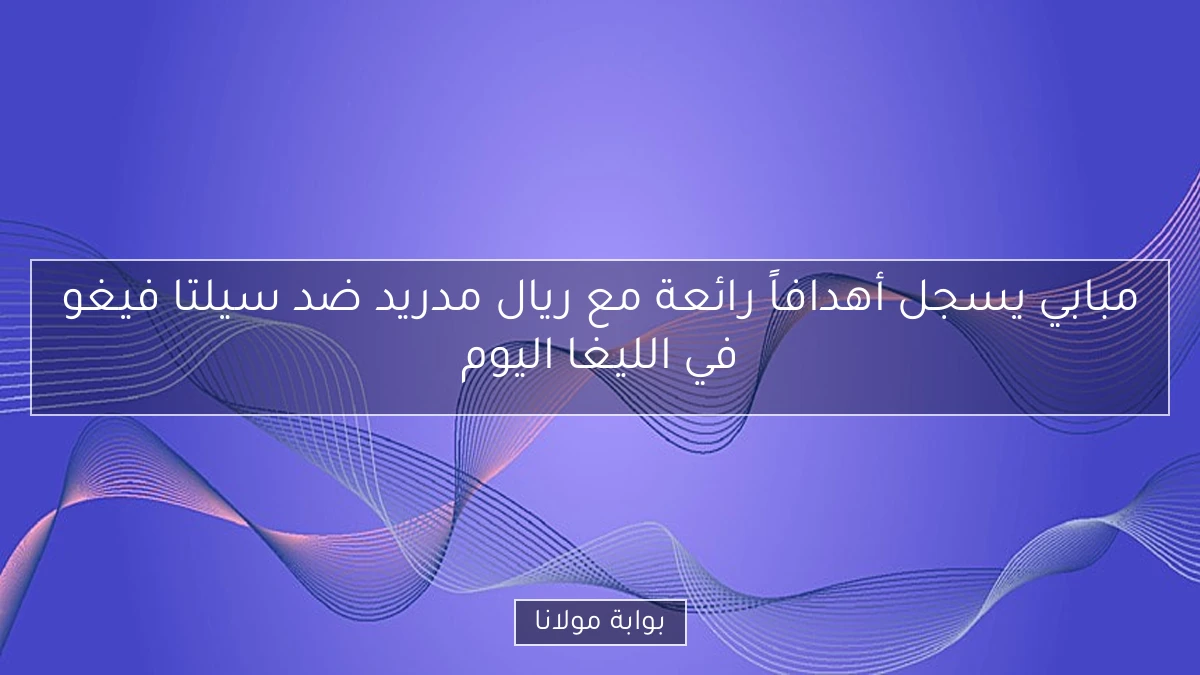 مبابي يسجل أهدافاً رائعة مع ريال مدريد ضد سيلتا فيغو في الليغا اليوم

بوابة مولانا